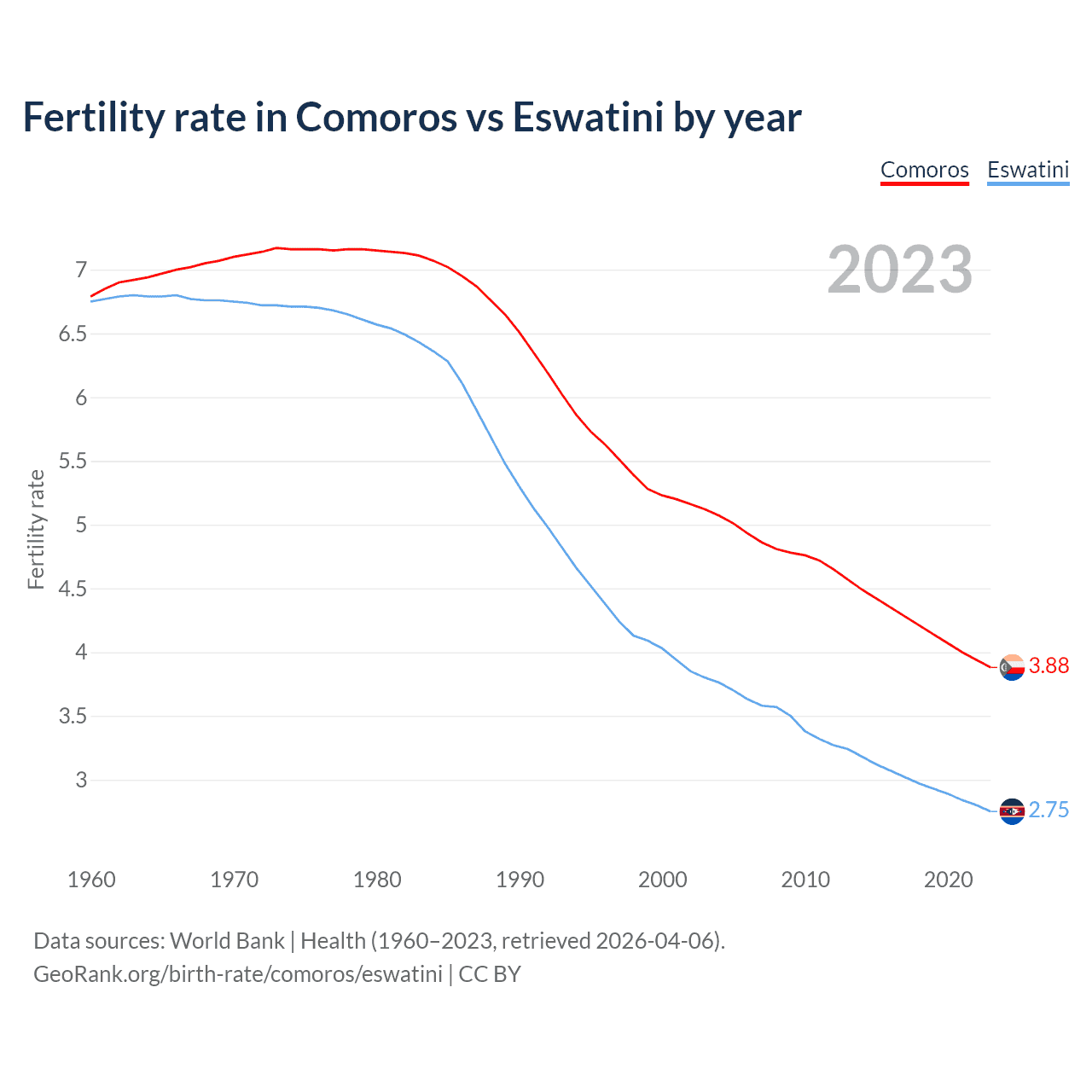 Fertility rate in Comoros vs Eswatini by year

Comoros Eswatini

2023

Fertility rate

7
6.5
6
5.5
5
4.5
4
3.5
3

3.88
2.75

1960 1970 1980 1990 2000 2010 2020

Data sources: World Bank | Health (1960–2023, retrieved 2026-04-06).
GeoRank.org/birth-rate/comoros/eswatini | CC BY